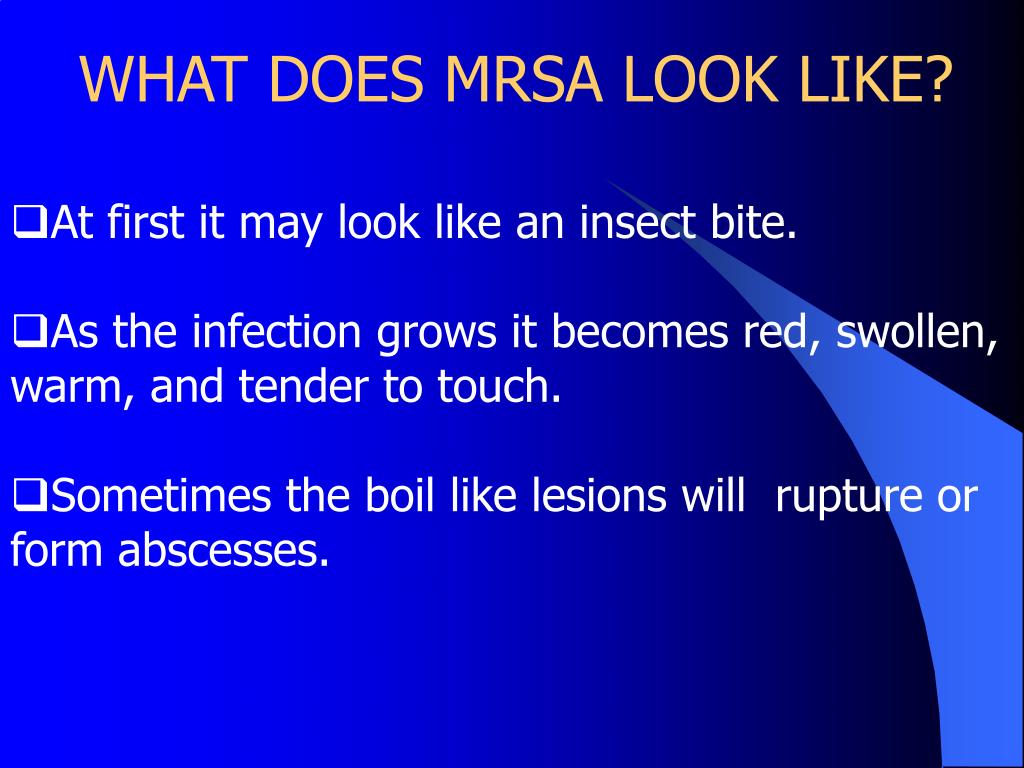 WHAT DOES MRSA LOOK LIKE?

❑At first it may look like an insect bite.

❑As the infection grows it becomes red, swollen, warm, and tender to touch.

❑Sometimes the boil like lesions will rupture or form abscesses.